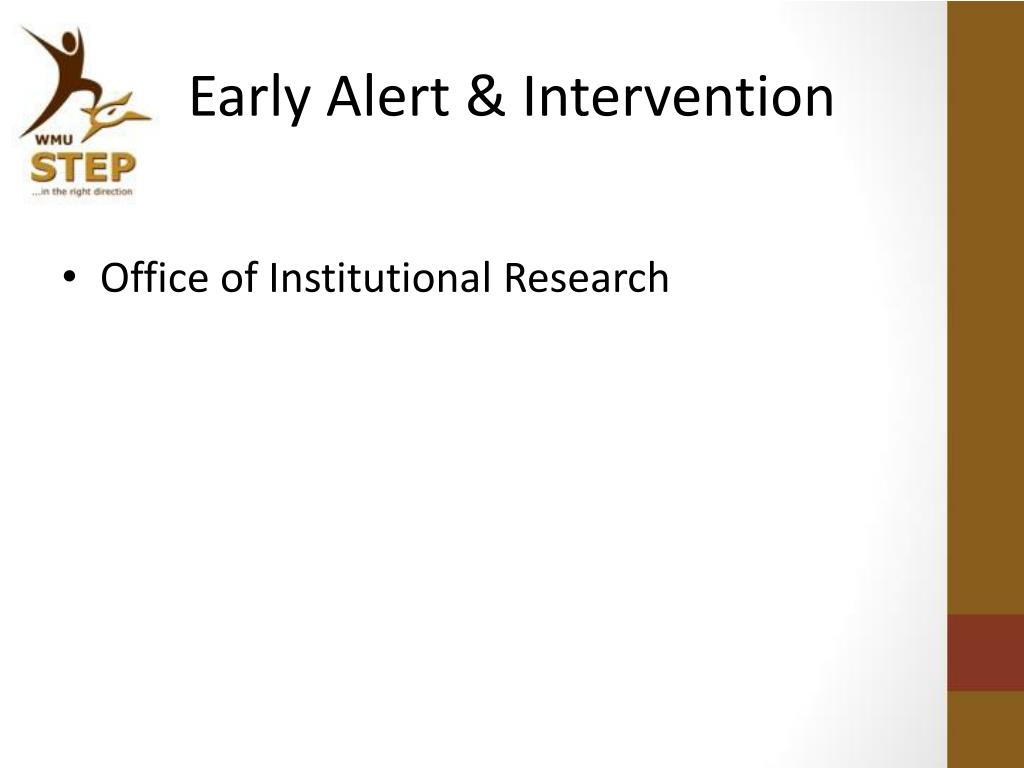 WMU
STEP
...in the right direction

Early Alert & Intervention

• Office of Institutional Research